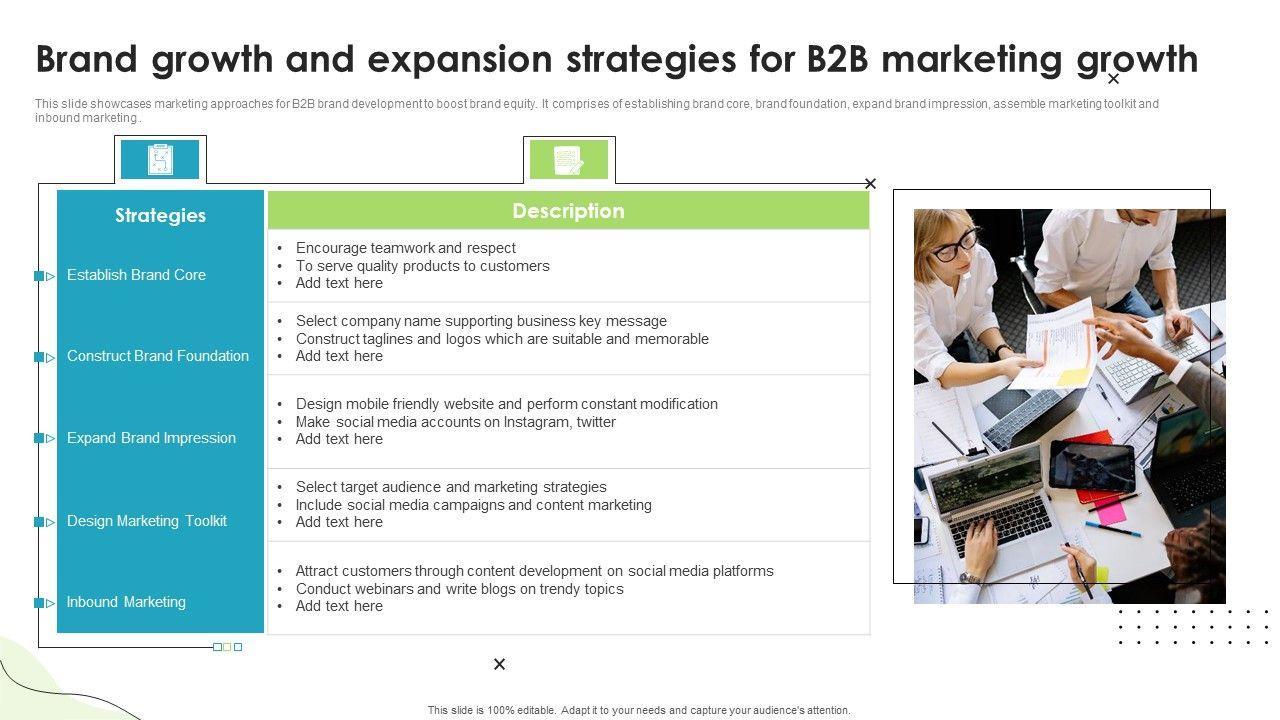 Brand growth and expansion strategies for B2B marketing growth

This slide showcases marketing approaches for B2B brand development to boost brand equity. It comprises of establishing brand core, brand foundation, expand brand impression, assemble marketing toolkit and inbound marketing.

| Strategies | Description |
|---|---|
| Establish Brand Core | • Encourage teamwork and respect • To serve quality products to customers • Add text here |
| Construct Brand Foundation | • Select company name supporting business key message • Construct taglines and logos which are suitable and memorable • Add text here |
| Expand Brand Impression | • Design mobile friendly website and perform constant modification • Make social media accounts on Instagram, twitter • Add text here |
| Design Marketing Toolkit | • Select target audience and marketing strategies • Include social media campaigns and content marketing • Add text here |
| Inbound Marketing | • Attract customers through content development on social media platforms • Conduct webinars and write blogs on trendy topics • Add text here |

This slide is 100% editable. Adapt it to your needs and capture your audience's attention.